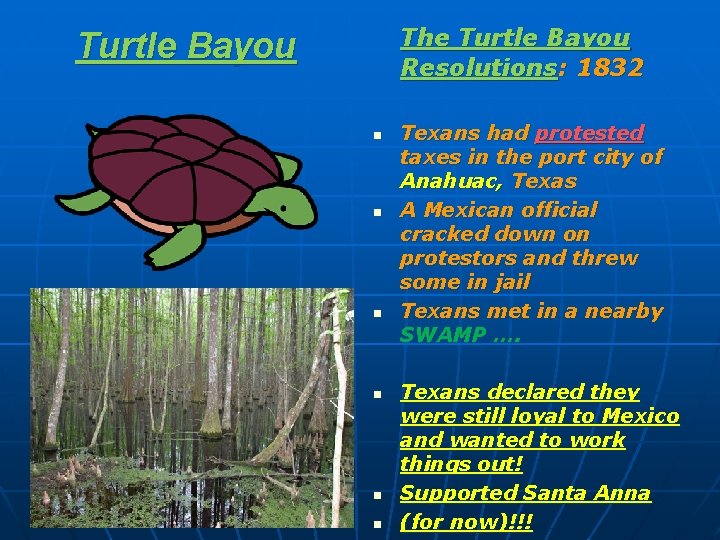 Turtle Bayou

The Turtle Bayou Resolutions: 1832

- Texans had protested taxes in the port city of Anahuac, Texas
- A Mexican official cracked down on protestors and threw some in jail
- Texans met in a nearby SWAMP ….
- Texans declared they were still loyal to Mexico and wanted to work things out!
- Supported Santa Anna
- (for now)!!!